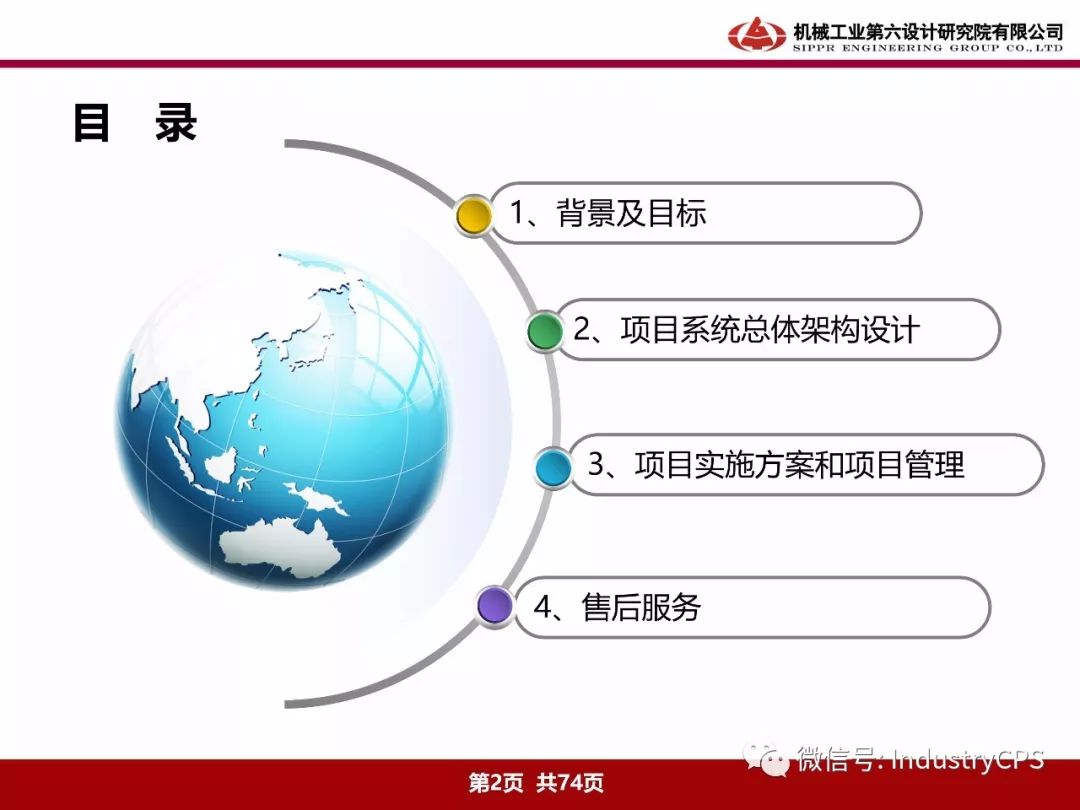 机械工业第六设计研究院有限公司
SIPPR ENGINEERING GROUP CO.,LTD

目 录

1、背景及目标

2、项目系统总体架构设计

3、项目实施方案和项目管理

4、售后服务

微信号: IndustryCPS

第2页 共74页